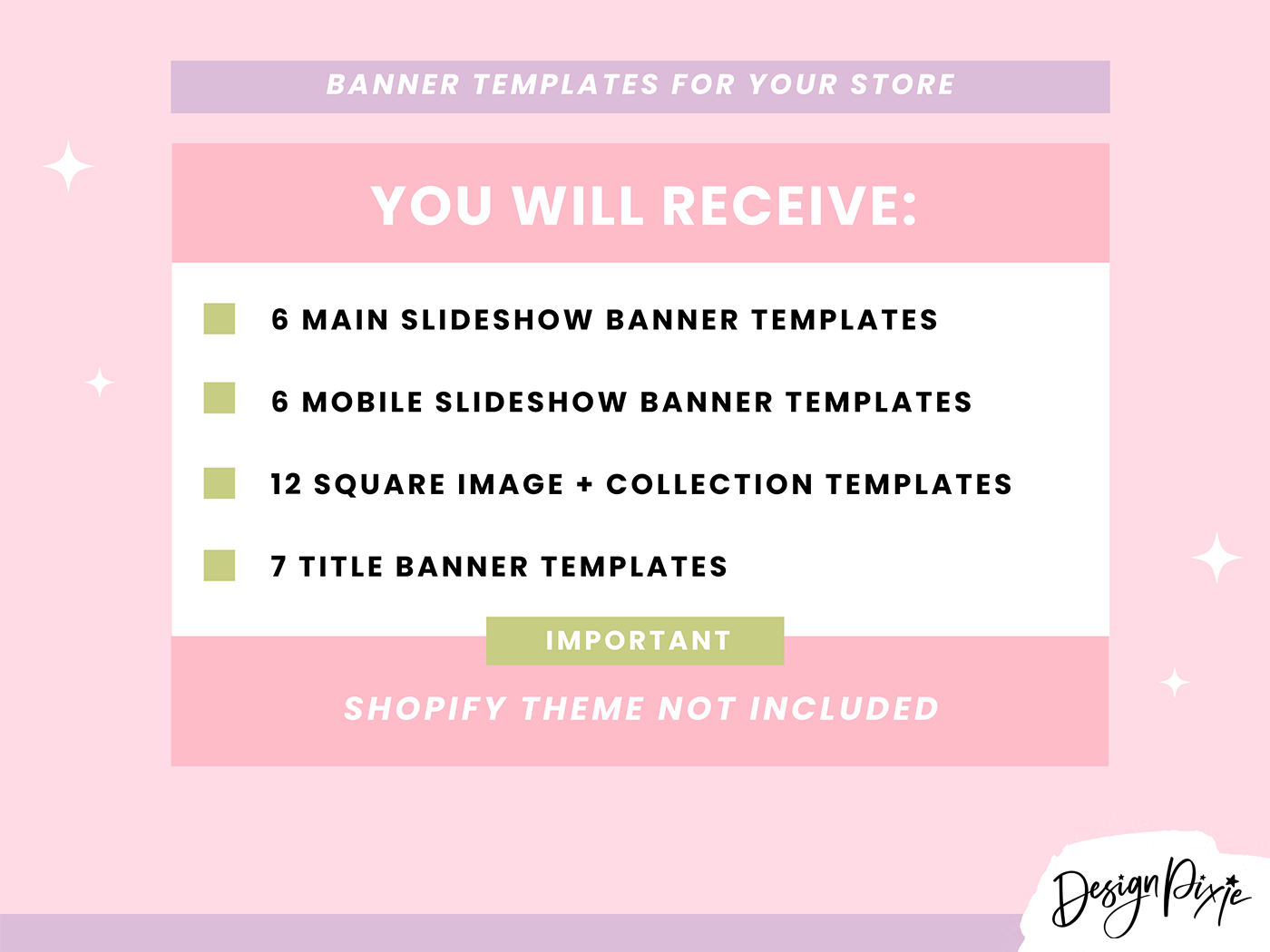 BANNER TEMPLATES FOR YOUR STORE

YOU WILL RECEIVE:

6 MAIN SLIDESHOW BANNER TEMPLATES

6 MOBILE SLIDESHOW BANNER TEMPLATES

12 SQUARE IMAGE + COLLECTION TEMPLATES

7 TITLE BANNER TEMPLATES

IMPORTANT

SHOPIFY THEME NOT INCLUDED

Design Pixie